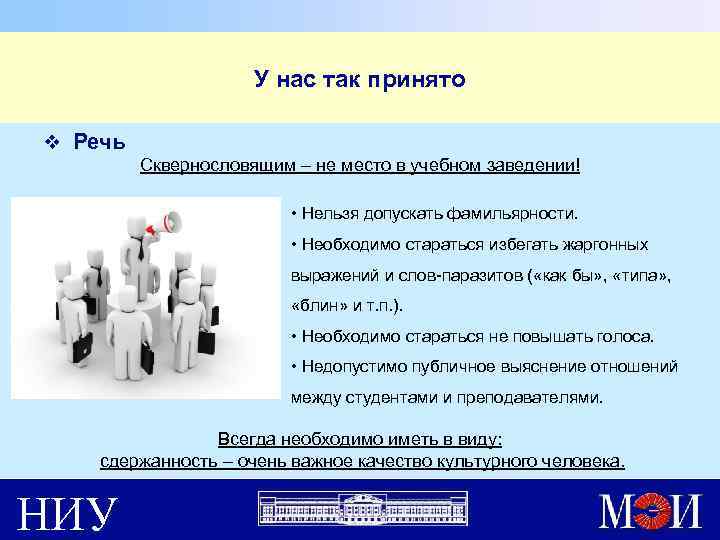 У нас так принято

❖ Речь

Сквернословящим – не место в учебном заведении!

• Нельзя допускать фамильярности.

• Необходимо стараться избегать жаргонных выражений и слов-паразитов («как бы», «типа», «блин» и т.п.).

• Необходимо стараться не повышать голоса.

• Недопустимо публичное выяснение отношений между студентами и преподавателями.

Всегда необходимо иметь в виду: сдержанность – очень важное качество культурного человека.

НИУ

МЭИ